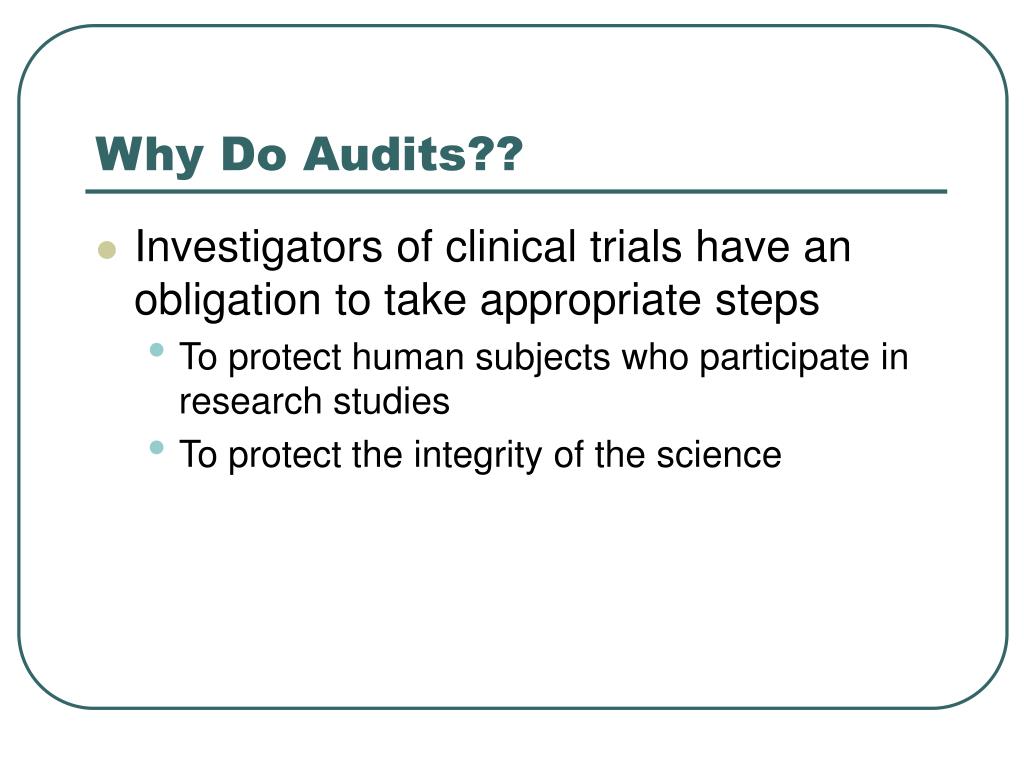 Why Do Audits??

- Investigators of clinical trials have an obligation to take appropriate steps
  - To protect human subjects who participate in research studies
  - To protect the integrity of the science